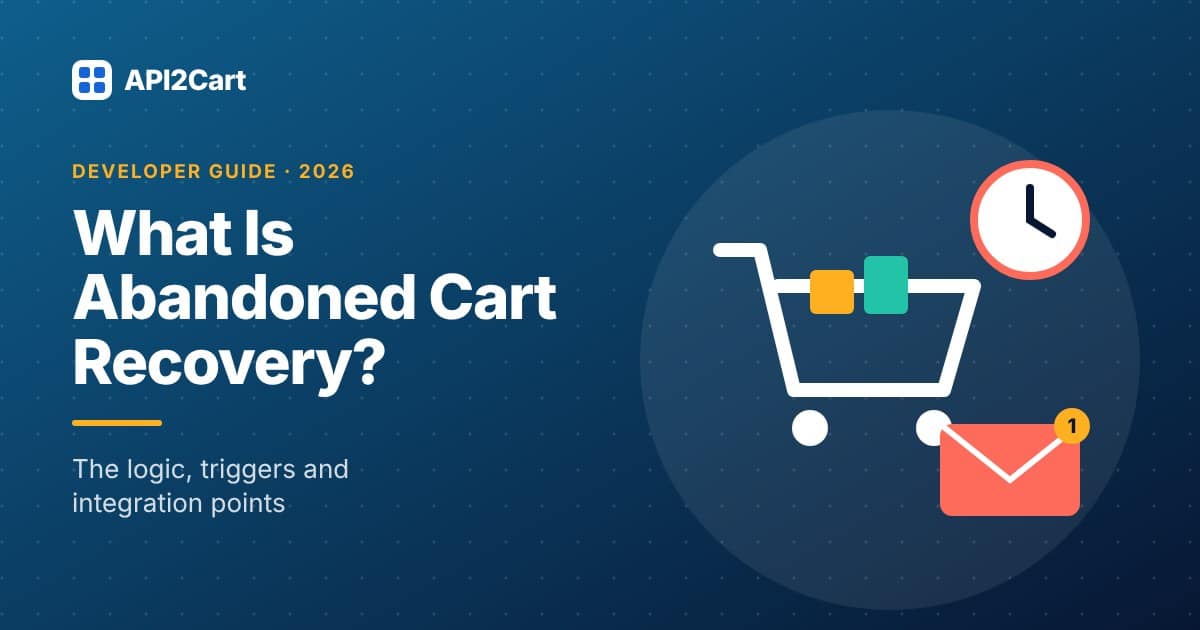 API2Cart

DEVELOPER GUIDE · 2026

What Is Abandoned Cart Recovery?

The logic, triggers and integration points

1